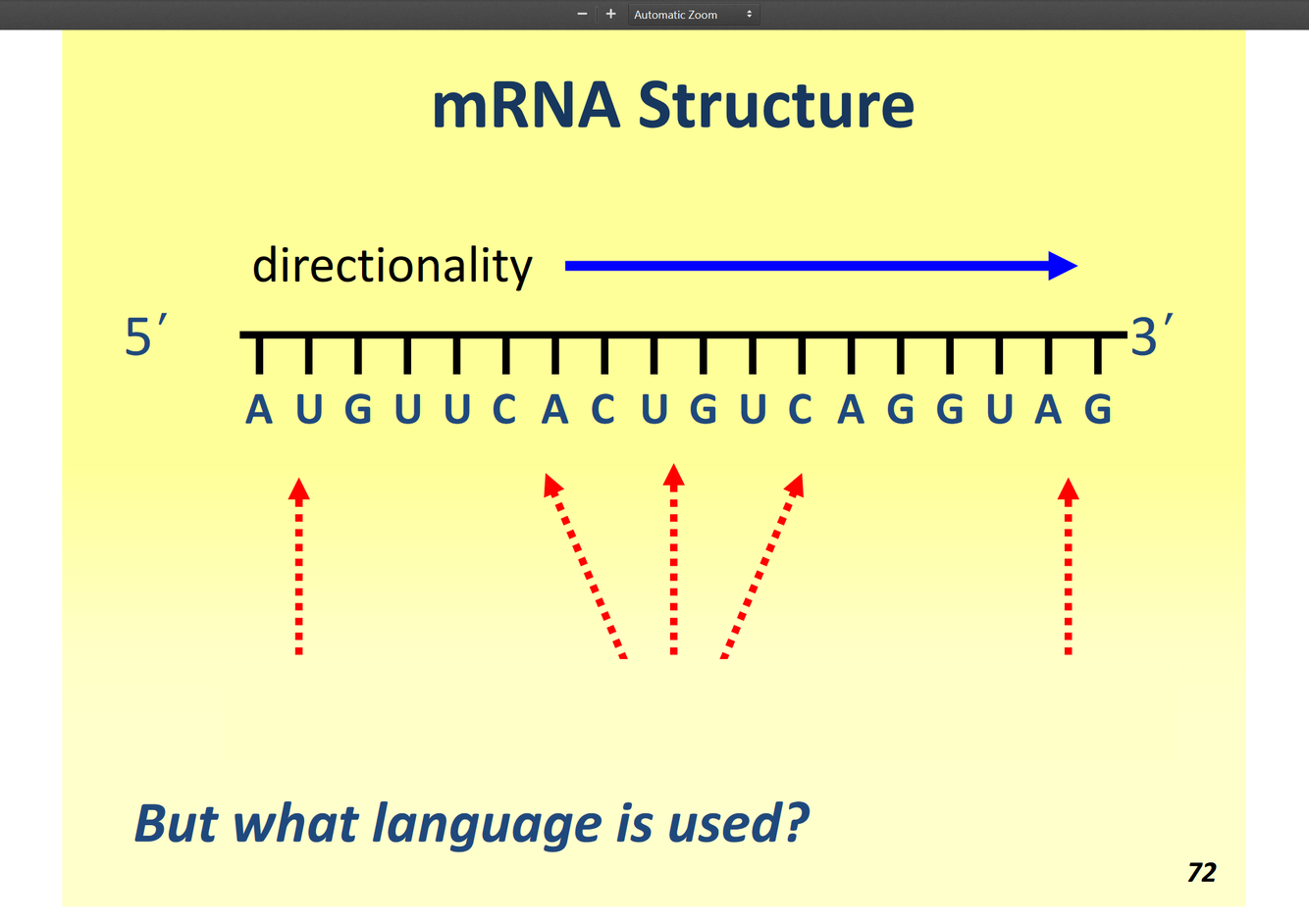 − + Automatic Zoom

mRNA Structure

directionality

5′ 3′

A U G U U C A C U G U C A G G U A G

But what language is used?

72